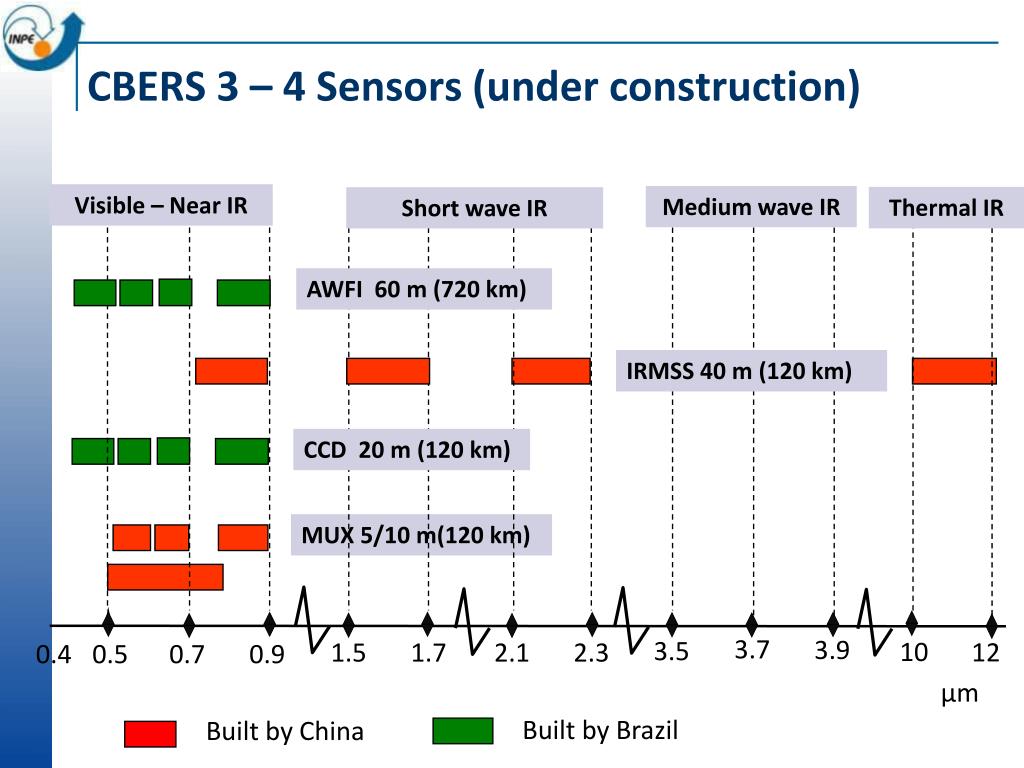 INPE

CBERS 3 – 4 Sensors (under construction)

Visible – Near IR

Short wave IR

Medium wave IR

Thermal IR

AWFI 60 m (720 km)

IRMSS 40 m (120 km)

CCD 20 m (120 km)

MUX 5/10 m(120 km)

0.4 0.5 0.7 0.9 1.5 1.7 2.1 2.3 3.5 3.7 3.9 10 12

μm

Built by China

Built by Brazil